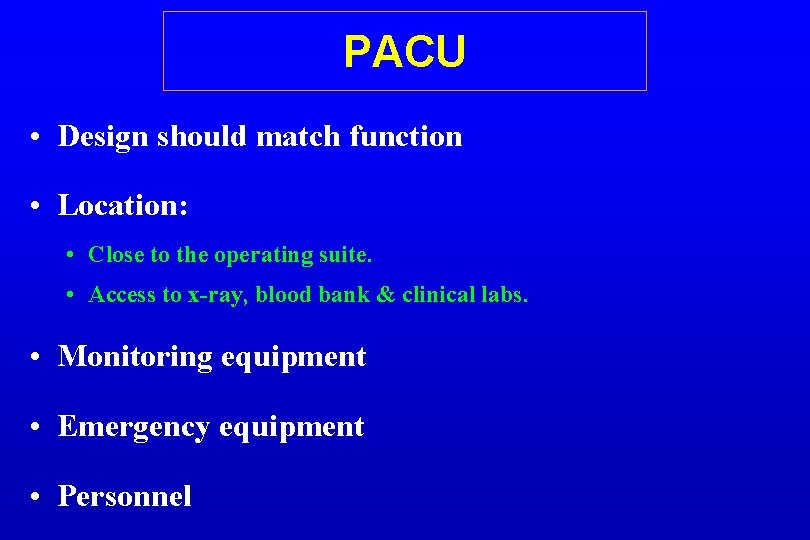 PACU

• Design should match function

• Location:

• Close to the operating suite.

• Access to x-ray, blood bank & clinical labs.

• Monitoring equipment

• Emergency equipment

• Personnel